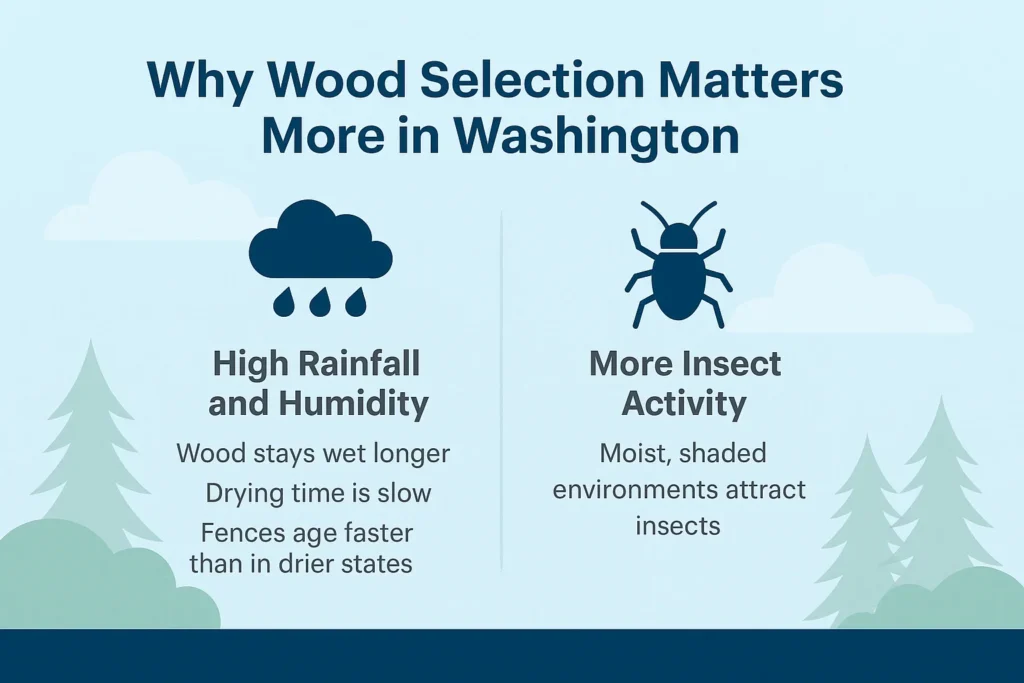 Why Wood Selection Matters More in Washington

High Rainfall and Humidity

Wood stays wet longer

Drying time is slow

Fences age faster than in drier states

More Insect Activity

Moist, shaded environments attract insects